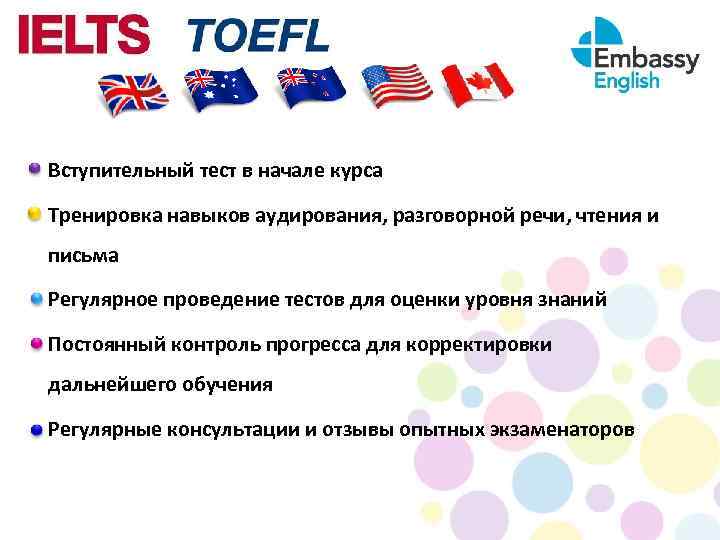 IELTS TOEFL

Embassy English

Вступительный тест в начале курса

Тренировка навыков аудирования, разговорной речи, чтения и письма

Регулярное проведение тестов для оценки уровня знаний

Постоянный контроль прогресса для корректировки дальнейшего обучения

Регулярные консультации и отзывы опытных экзаменаторов